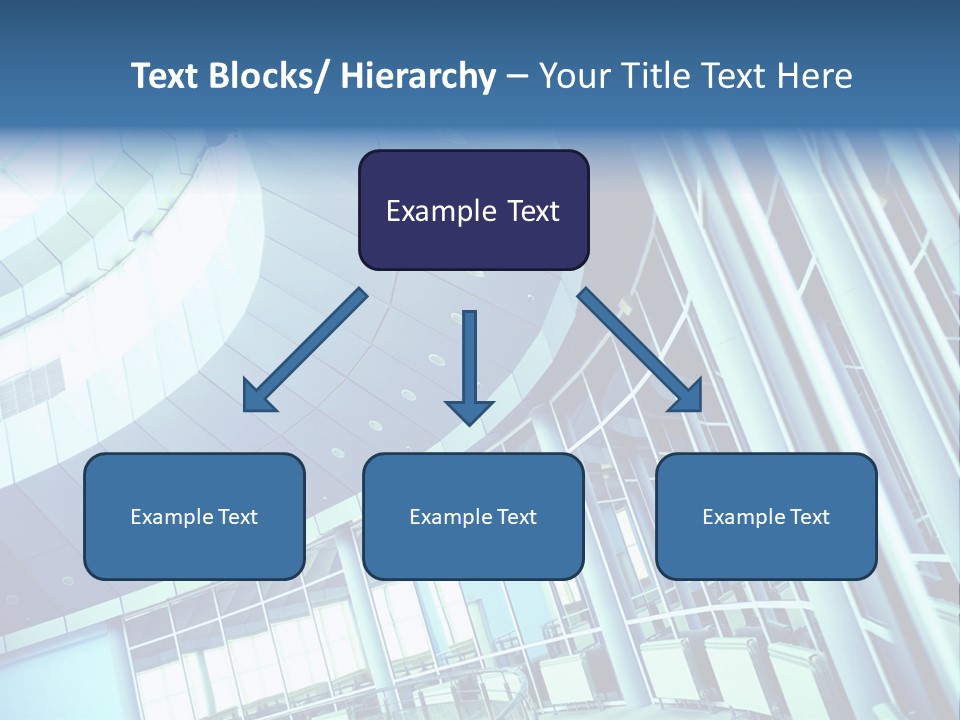 Text Blocks/ Hierarchy – Your Title Text Here

Example Text

Example Text

Example Text

Example Text